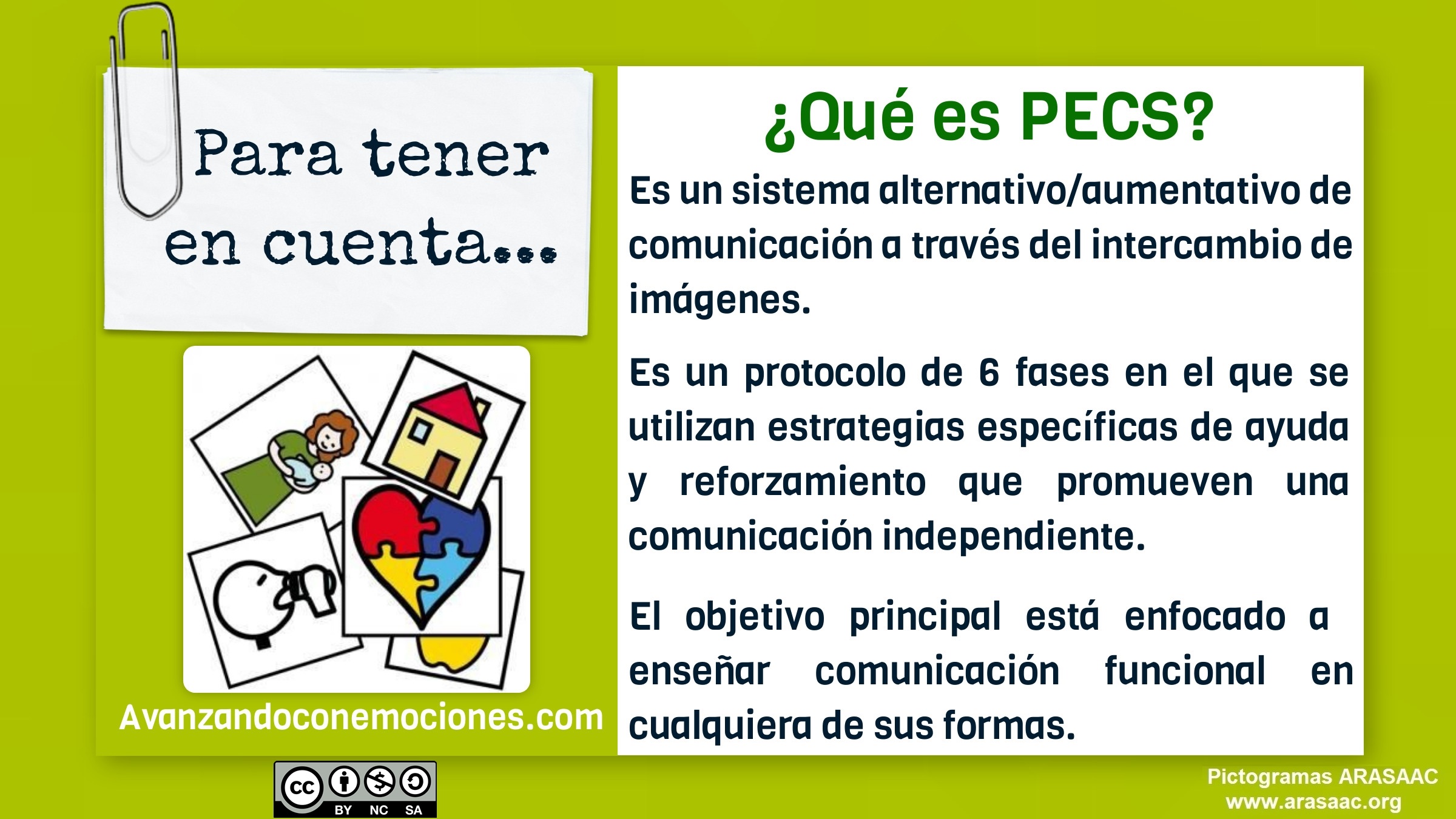 Para tener en cuenta...

Avanzandoconemociones.com

¿Qué es PECS?

Es un sistema alternativo/aumentativo de comunicación a través del intercambio de imágenes.

Es un protocolo de 6 fases en el que se utilizan estrategias específicas de ayuda y reforzamiento que promueven una comunicación independiente.

El objetivo principal está enfocado a enseñar comunicación funcional en cualquiera de sus formas.

cc BY NC SA

Pictogramas ARASAAC
www.arasaac.org